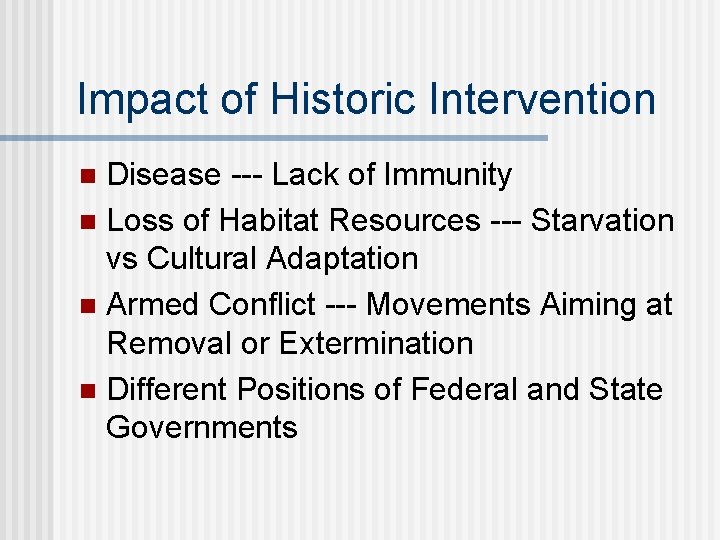 Impact of Historic Intervention

- Disease --- Lack of Immunity
- Loss of Habitat Resources --- Starvation vs Cultural Adaptation
- Armed Conflict --- Movements Aiming at Removal or Extermination
- Different Positions of Federal and State Governments